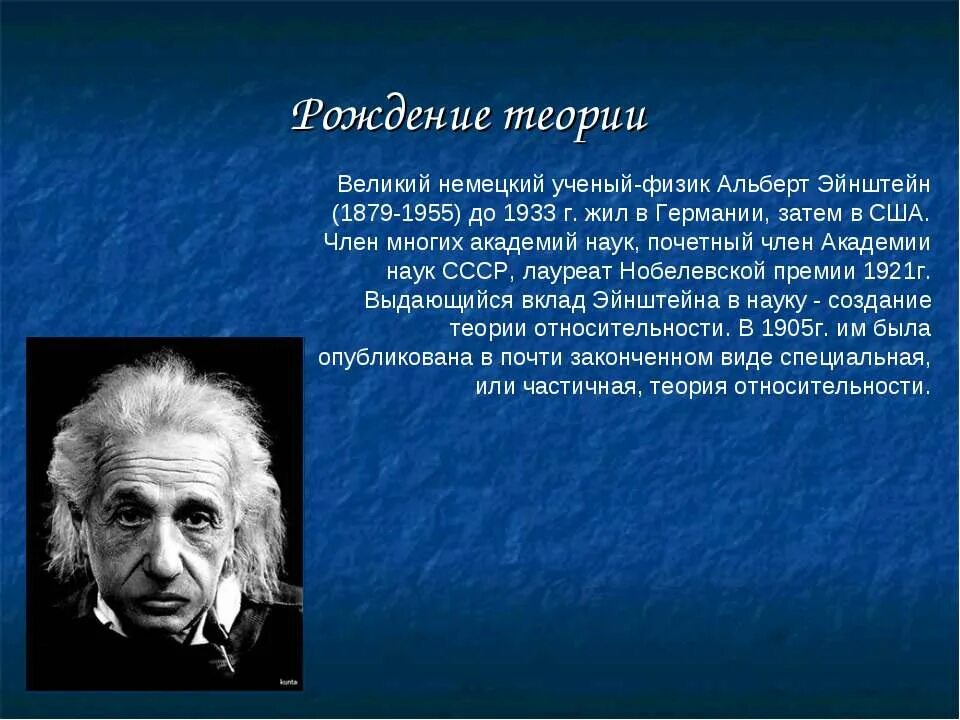 Рождение теории

Великий немецкий ученый-физик Альберт Эйнштейн (1879-1955) до 1933 г. жил в Германии, затем в США. Член многих академий наук, почетный член Академии наук СССР, лауреат Нобелевской премии 1921г. Выдающийся вклад Эйнштейна в науку - создание теории относительности. В 1905г. им была опубликована в почти законченном виде специальная, или частичная, теория относительности.

kunta